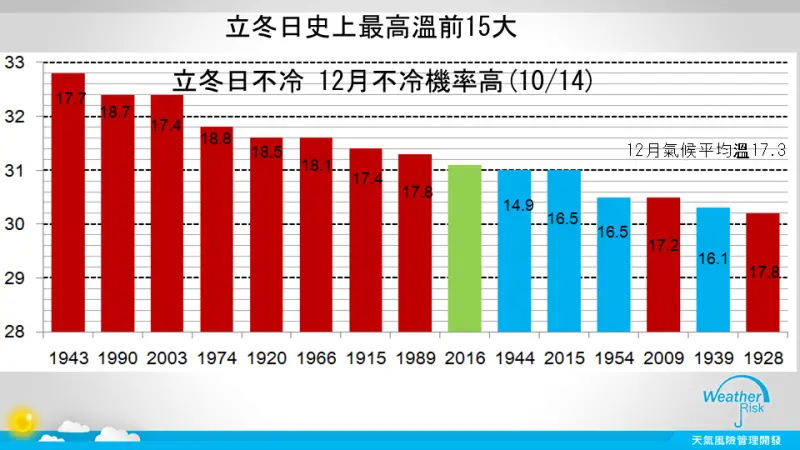 立冬日史上最高溫前15大

立冬日不冷 12月不冷機率高(10/14)

12月氣候平均溫17.3

33
32
31
30
29
28

17.7
18.7
17.4
18.8
18.5
18.1
17.4
17.8
14.9
16.5
16.5
17.2
16.1
17.8

1943 1990 2003 1974 1920 1966 1915 1989 2016 1944 2015 1954 2009 1939 1928

Weather Risk
天氣風險管理開發